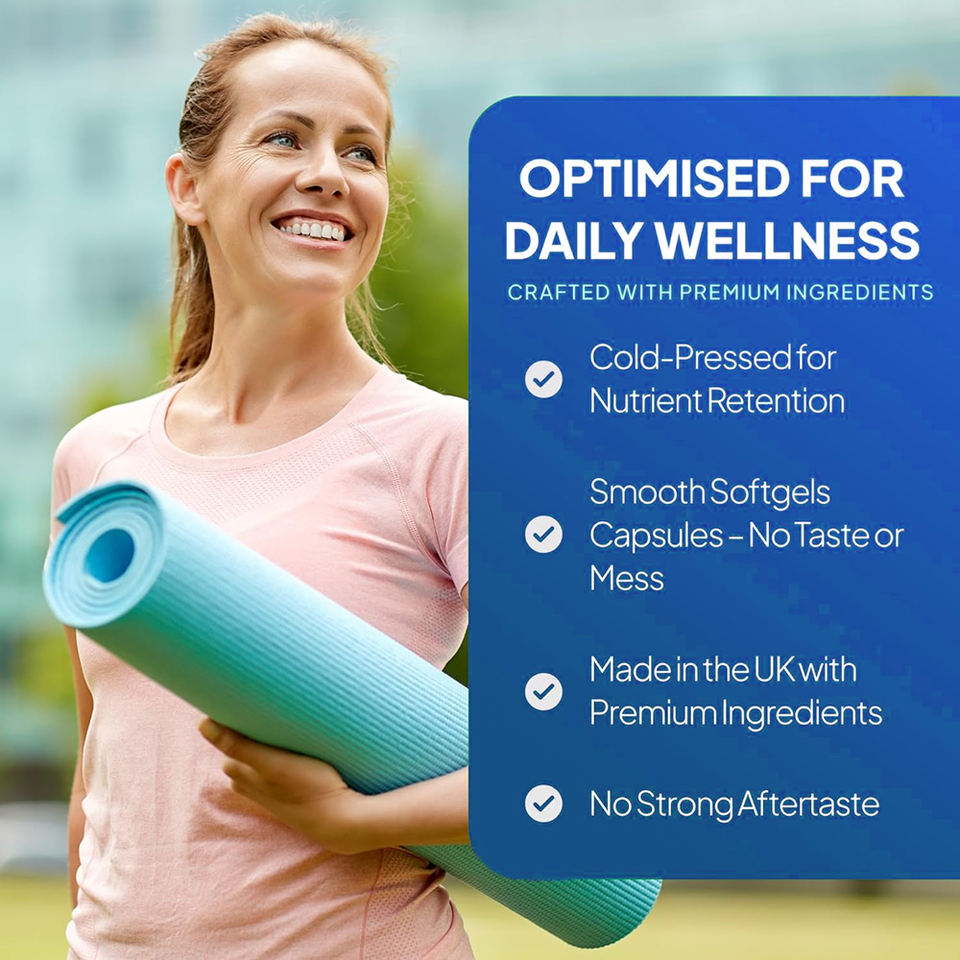 OPTIMISED FOR DAILY WELLNESS

CRAFTED WITH PREMIUM INGREDIENTS

Cold-Pressed for Nutrient Retention

Smooth Softgels Capsules – No Taste or Mess

Made in the UK with Premium Ingredients

No Strong Aftertaste